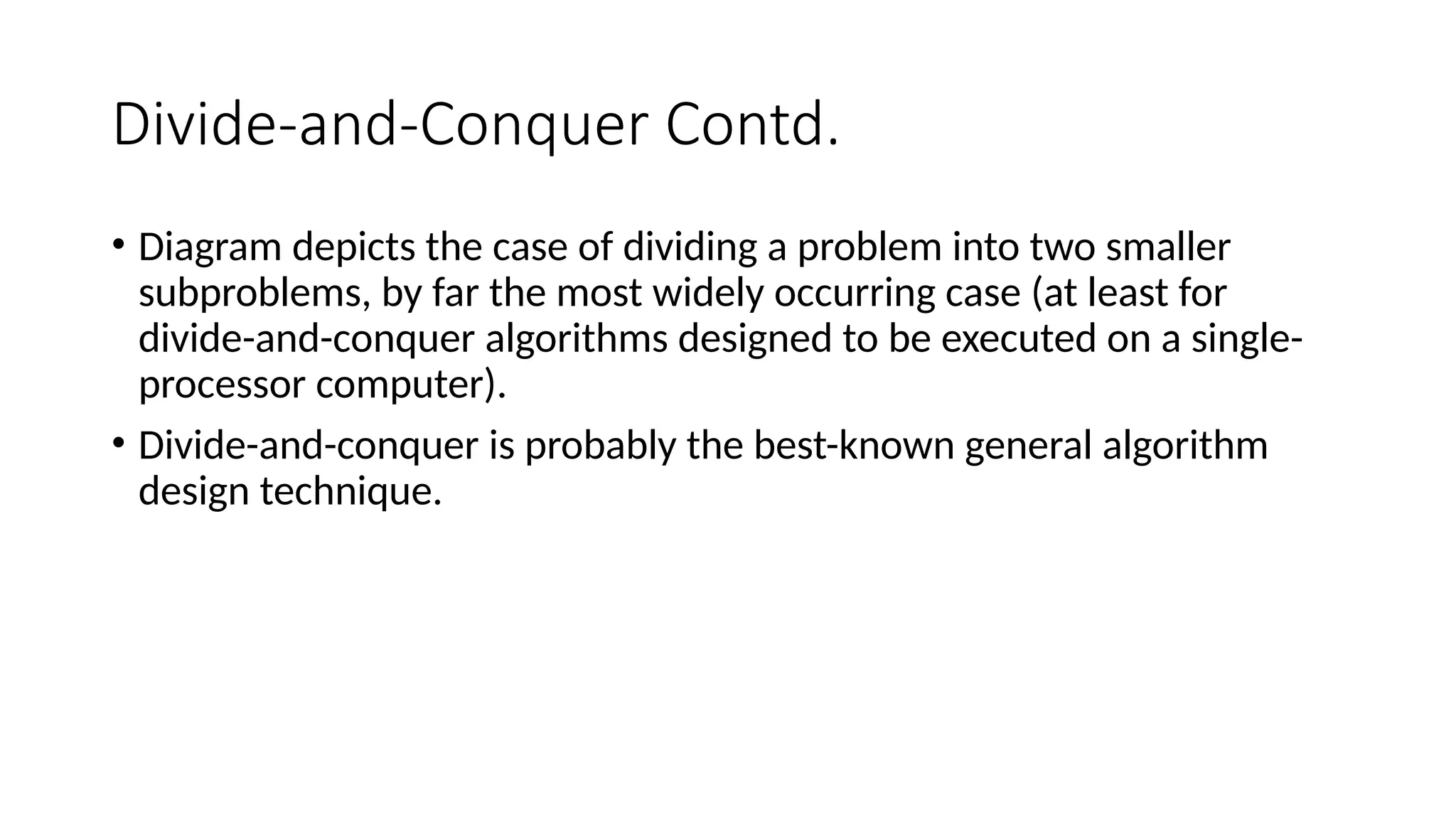 Divide-and-Conquer Contd.

• Diagram depicts the case of dividing a problem into two smaller subproblems, by far the most widely occurring case (at least for divide-and-conquer algorithms designed to be executed on a single-processor computer).

• Divide-and-conquer is probably the best-known general algorithm design technique.